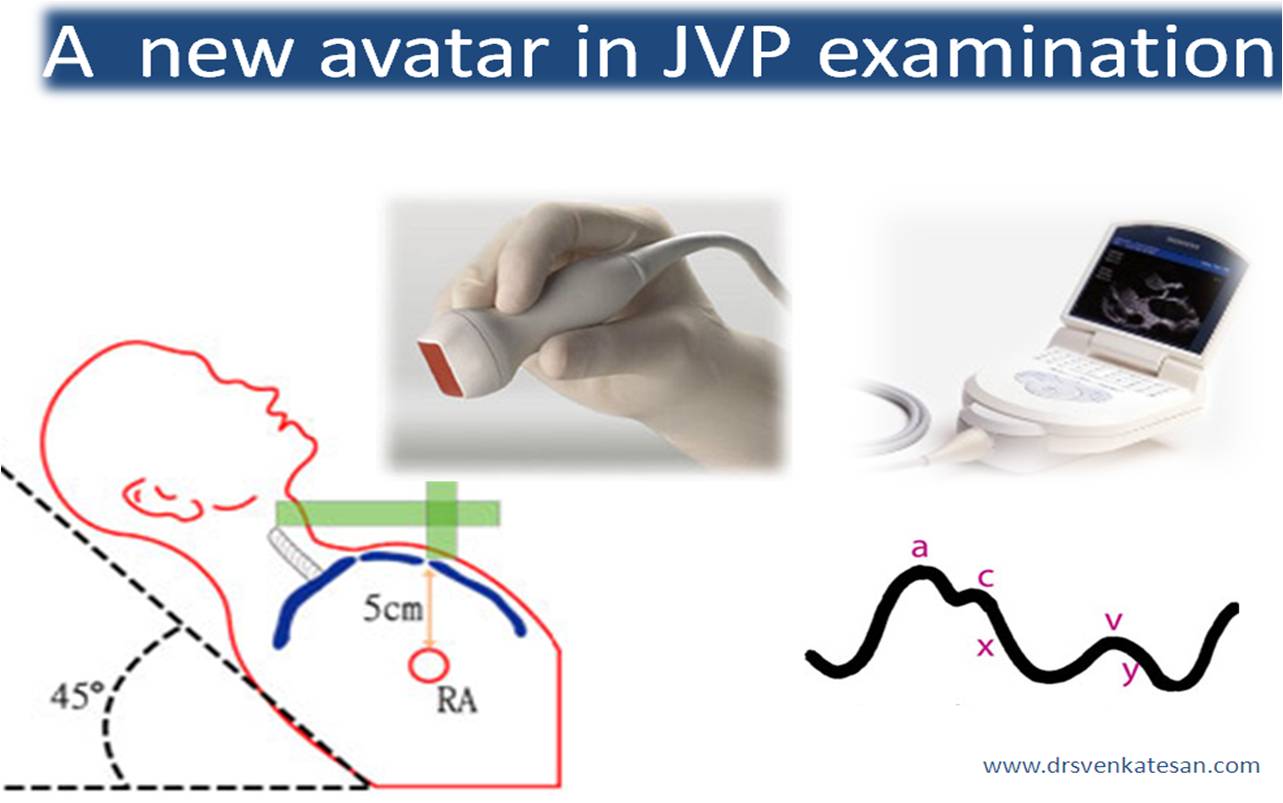 A new avatar in JVP examination

5cm

RA

45°

a

c

x

v

y

www.drsvenkatesan.com